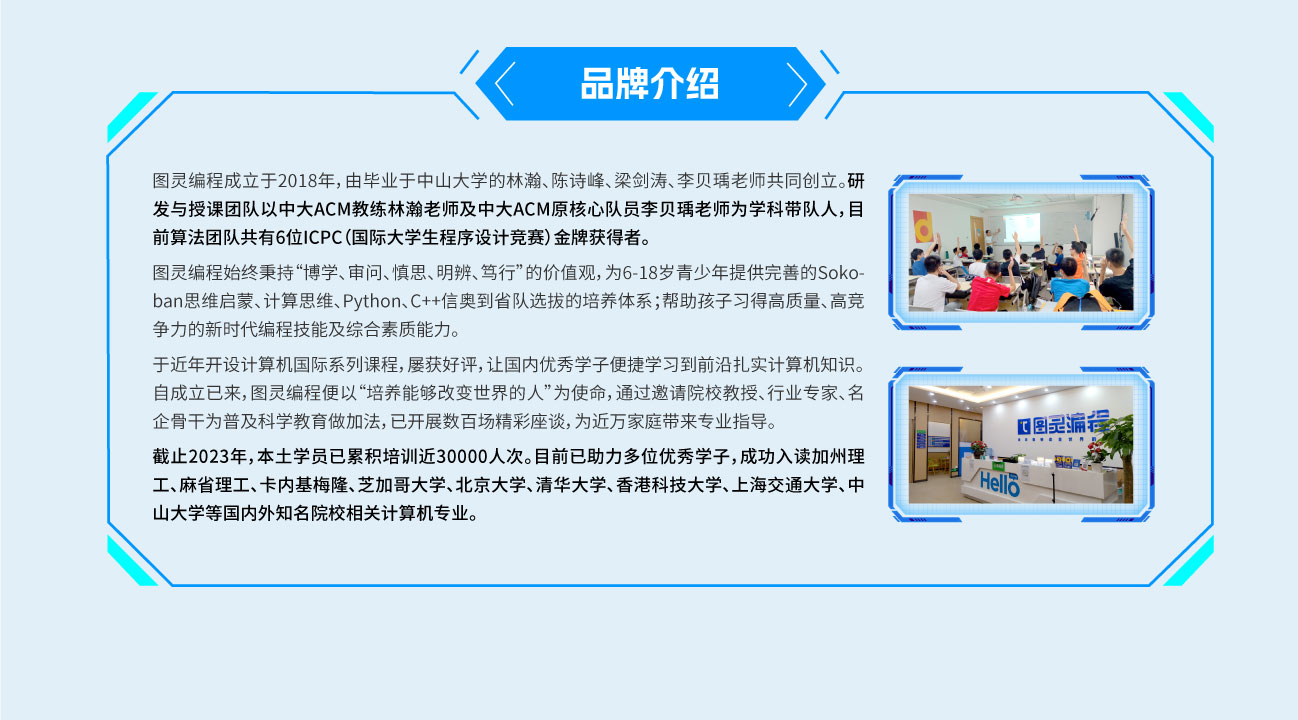 品牌介绍

图灵编程成立于2018年，由毕业于中山大学的林瀚、陈诗峰、梁剑涛、李贝瑀老师共同创立。研发与授课团队以中大ACM教练林瀚老师及中大ACM原核心队员李贝瑀老师为学科带队人，目前算法团队共有6位ICPC（国际大学生程序设计竞赛）金牌获得者。

图灵编程始终秉持“博学、审问、慎思、明辨、笃行”的价值观，为6-18岁青少年提供完善的Sokoban思维启蒙、计算思维、Python、C++信奥到省队选拔的培养体系；帮助孩子习得高质量、高竞争力的新时代编程技能及综合素质能力。

于近年开设计算机国际系列课程，屡获好评，让国内优秀学子便捷学习到前沿扎实计算机知识。自成立已来，图灵编程便以“培养能够改变世界的人”为使命，通过邀请院校教授、行业专家、名企骨干为普及科学教育做加法，已开展数百场精彩座谈，为近万家庭带来专业指导。

截止2023年，本土学员已累积培训近30000人次。目前已助力多位优秀学子，成功入读加州理工、麻省理工、卡内基梅隆、芝加哥大学、北京大学、清华大学、香港科技大学、上海交通大学、中山大学等国内外知名院校相关计算机专业。

图灵编程

Hello